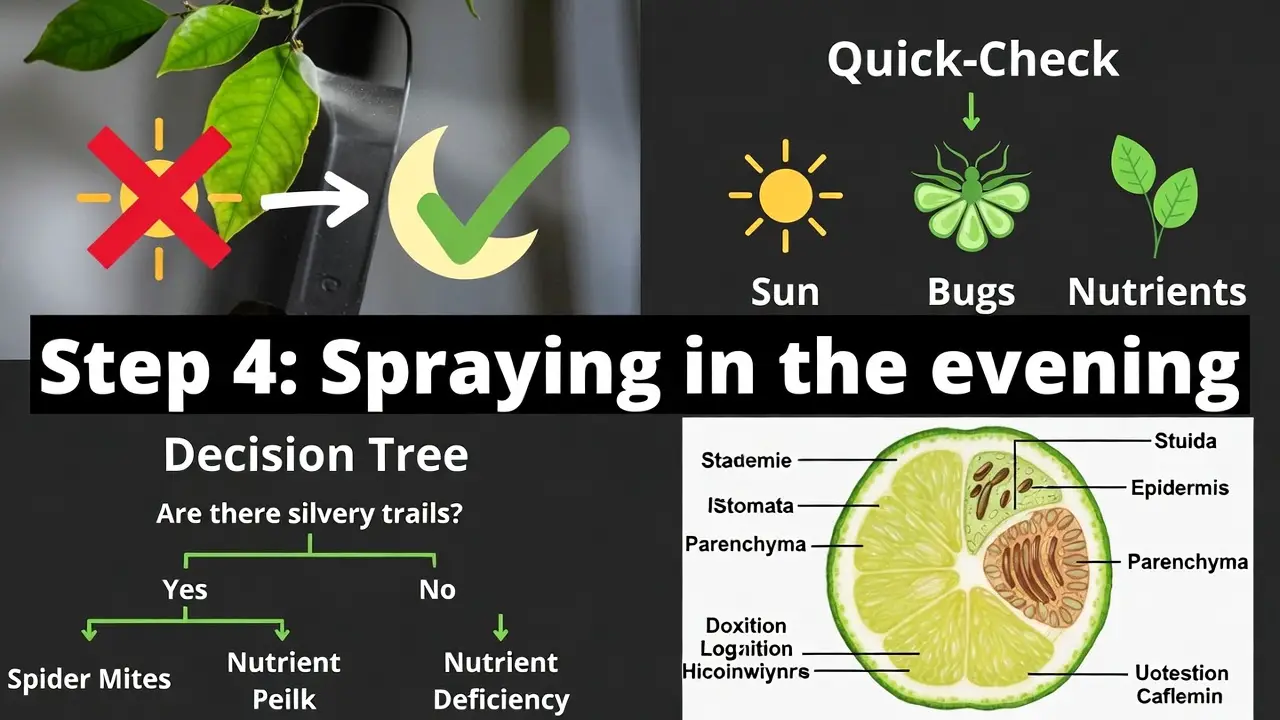 Quick-Check

Sun

Bugs

Nutrients

Step 4: Spraying in the evening

Decision Tree

Are there silvery trails?

Yes

No

Spider Mites

Nutrient Peilk

Nutrient Deficiency

Stademie

IStomata

Parenchyma

Doxition Logaition Hicoinwiynrs

Stuida

Epidermis

Parenchyma

Uotestion Caflemin